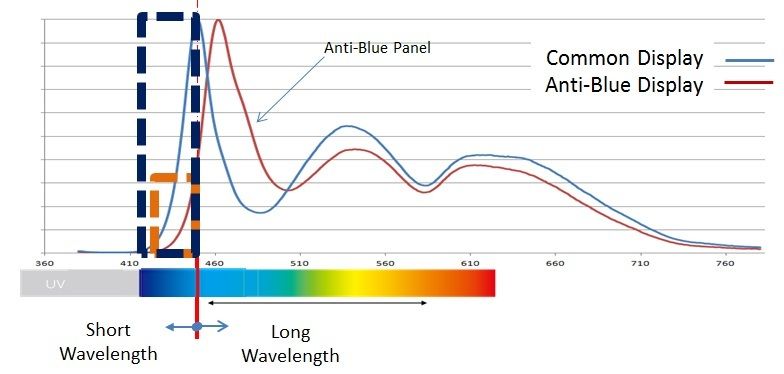 Anti-Blue Panel

Common Display
Anti-Blue Display

360 410 460 510 560 610 660 710 760

UV

Short Wavelength

Long Wavelength